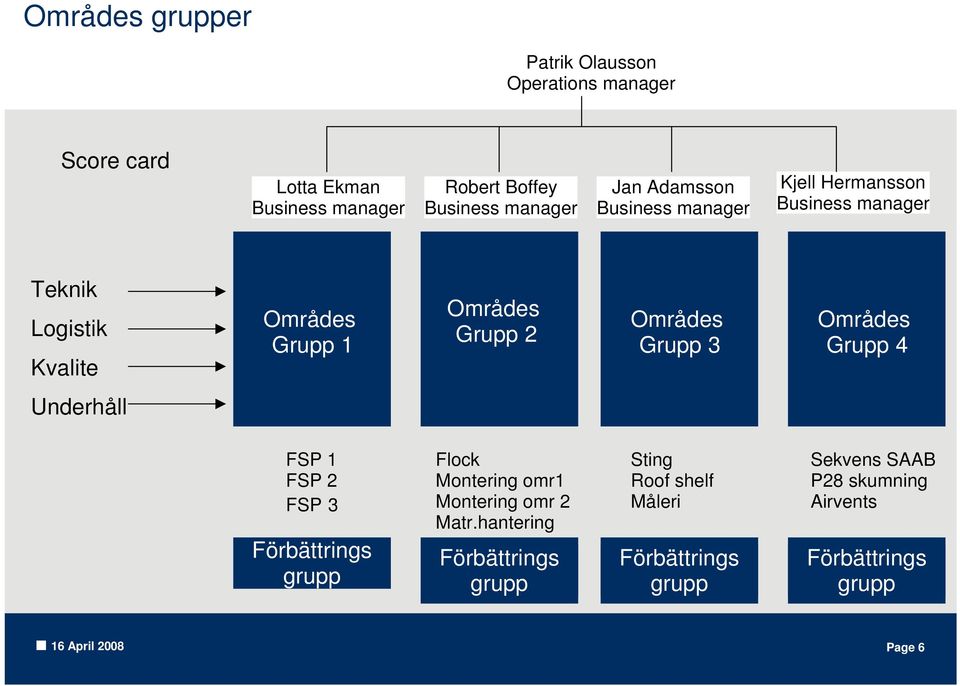 Områdes grupper

Patrik Olausson
Operations manager

Score card

Lotta Ekman
Business manager

Robert Boffey
Business manager

Jan Adamsson
Business manager

Kjell Hermansson
Business manager

Teknik
Logistik
Kvalite
Underhåll

Områdes
Grupp 1

Områdes
Grupp 2

Områdes
Grupp 3

Områdes
Grupp 4

FSP 1
FSP 2
FSP 3

Flock
Montering omr1
Montering omr 2
Matr.hantering

Sting
Roof shelf
Måleri

Sekvens SAAB
P28 skumning
Airvents

Förbättrings
grupp

Förbättrings
grupp

Förbättrings
grupp

Förbättrings
grupp

16 April 2008

Page 6